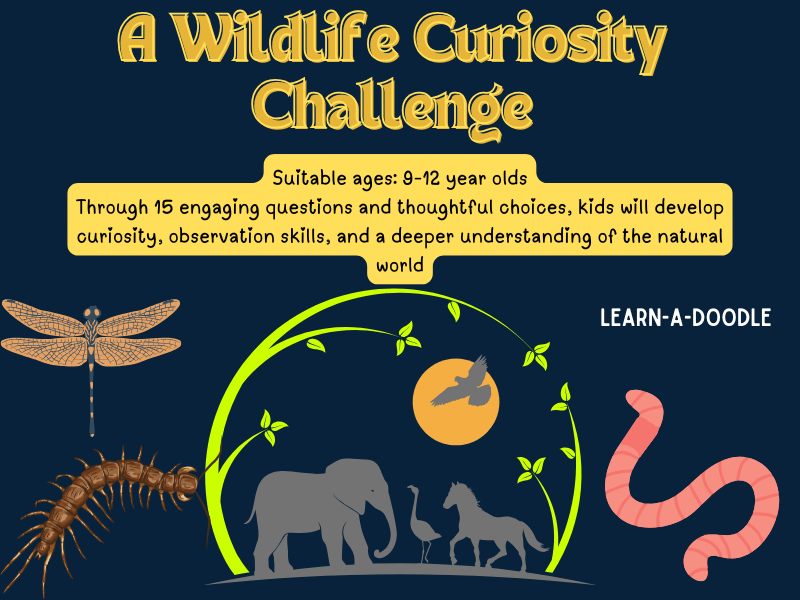 A Wildlife Curiosity Challenge

Suitable ages: 9-12 year olds

Through 15 engaging questions and thoughtful choices, kids will develop curiosity, observation skills, and a deeper understanding of the natural world

LEARN-A-DOODLE